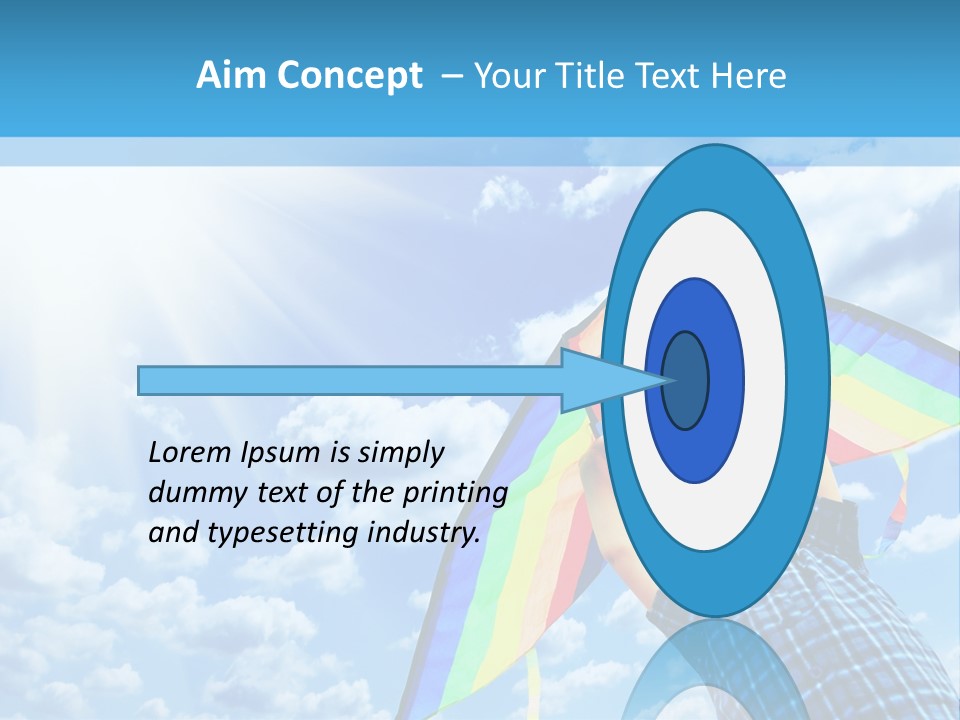 Aim Concept – Your Title Text Here

Lorem Ipsum is simply dummy text of the printing and typesetting industry.